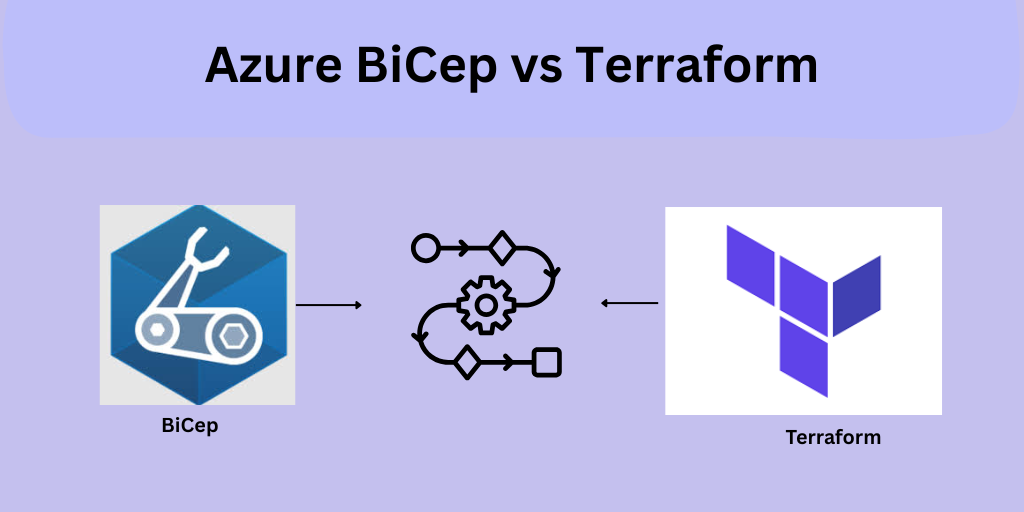 Azure BiCep vs Terraform

BiCep

Terraform